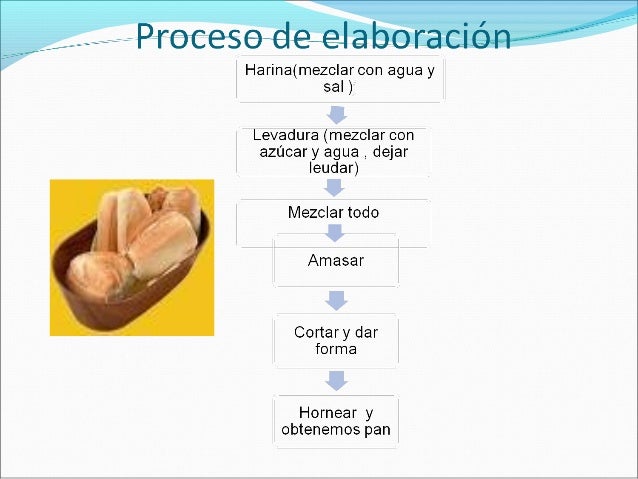 Proceso de elaboración

Harina(mezclar con agua y sal )

Levadura (mezclar con azúcar y agua , dejar leudar)

Mezclar todo

Amasar

Cortar y dar forma

Hornear y obtenemos pan